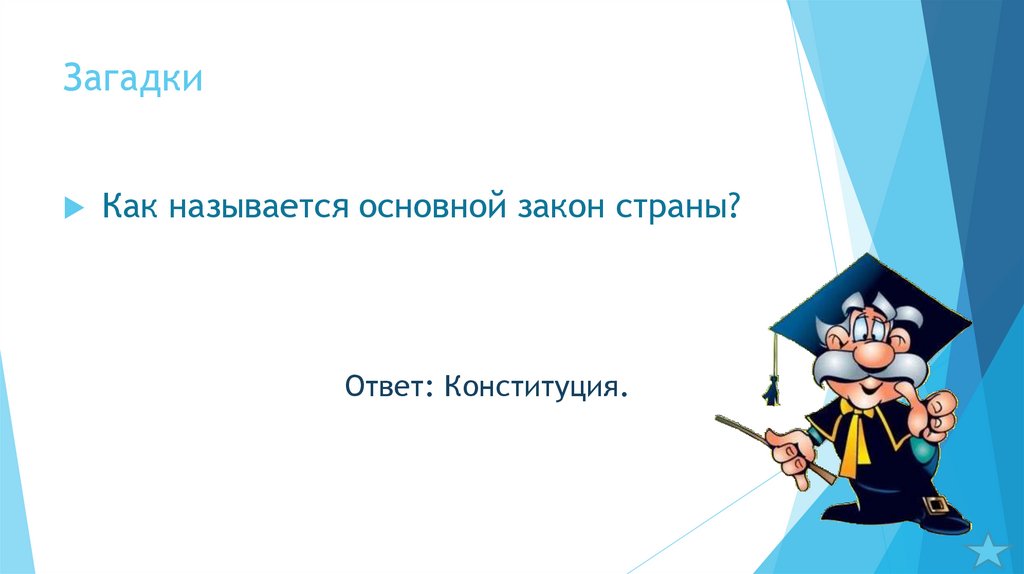 Загадки

Как называется основной закон страны?

Ответ: Конституция.